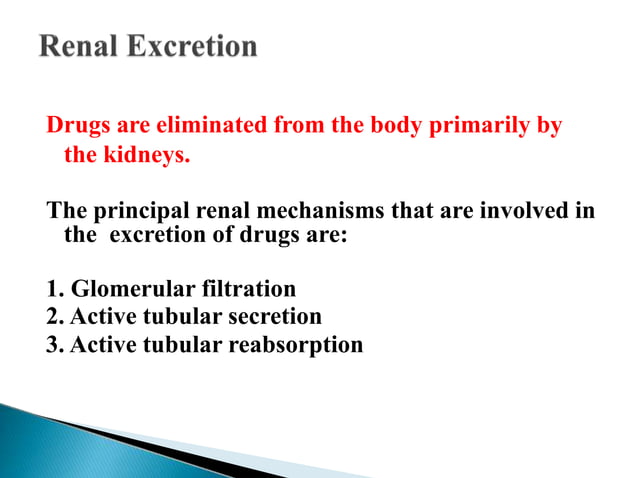 Renal Excretion

Drugs are eliminated from the body primarily by the kidneys.

The principal renal mechanisms that are involved in the excretion of drugs are:

1. Glomerular filtration
2. Active tubular secretion
3. Active tubular reabsorption